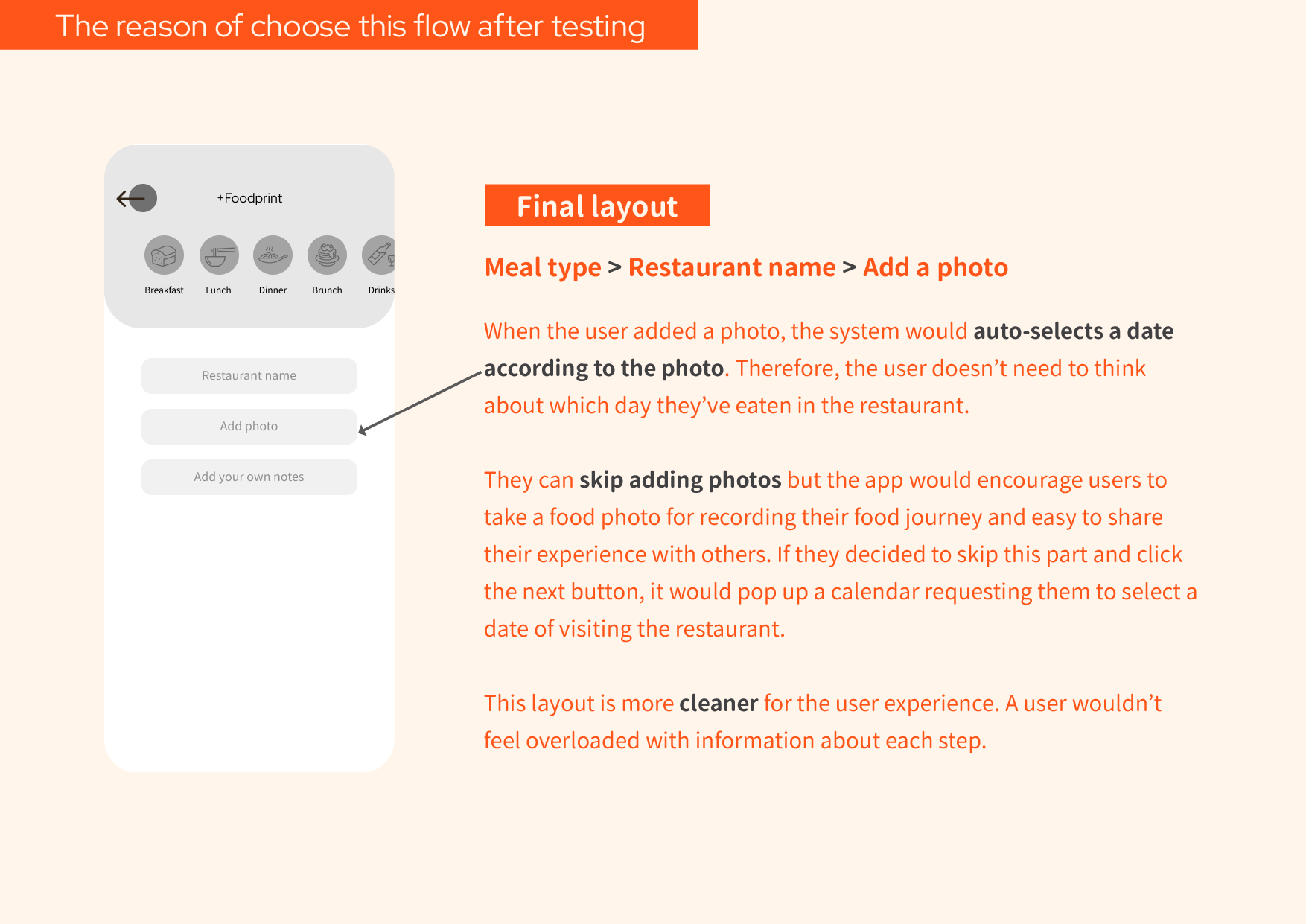 The reason of choose this flow after testing

+Foodprint

Breakfast Lunch Dinner Brunch Drinks

Restaurant name

Add photo

Add your own notes

Final layout

Meal type > Restaurant name > Add a photo

When the user added a photo, the system would auto-selects a date according to the photo. Therefore, the user doesn't need to think about which day they've eaten in the restaurant.

They can skip adding photos but the app would encourage users to take a food photo for recording their food journey and easy to share their experience with others. If they decided to skip this part and click the next button, it would pop up a calendar requesting them to select a date of visiting the restaurant.

This layout is more cleaner for the user experience. A user wouldn't feel overloaded with information about each step.